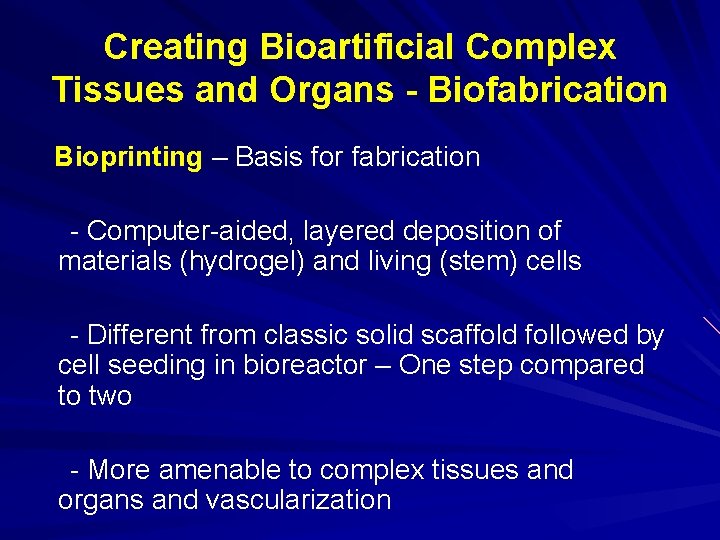 Creating Bioartificial Complex Tissues and Organs - Biofabrication

Bioprinting – Basis for fabrication

- Computer-aided, layered deposition of materials (hydrogel) and living (stem) cells

- Different from classic solid scaffold followed by cell seeding in bioreactor – One step compared to two

- More amenable to complex tissues and organs and vascularization